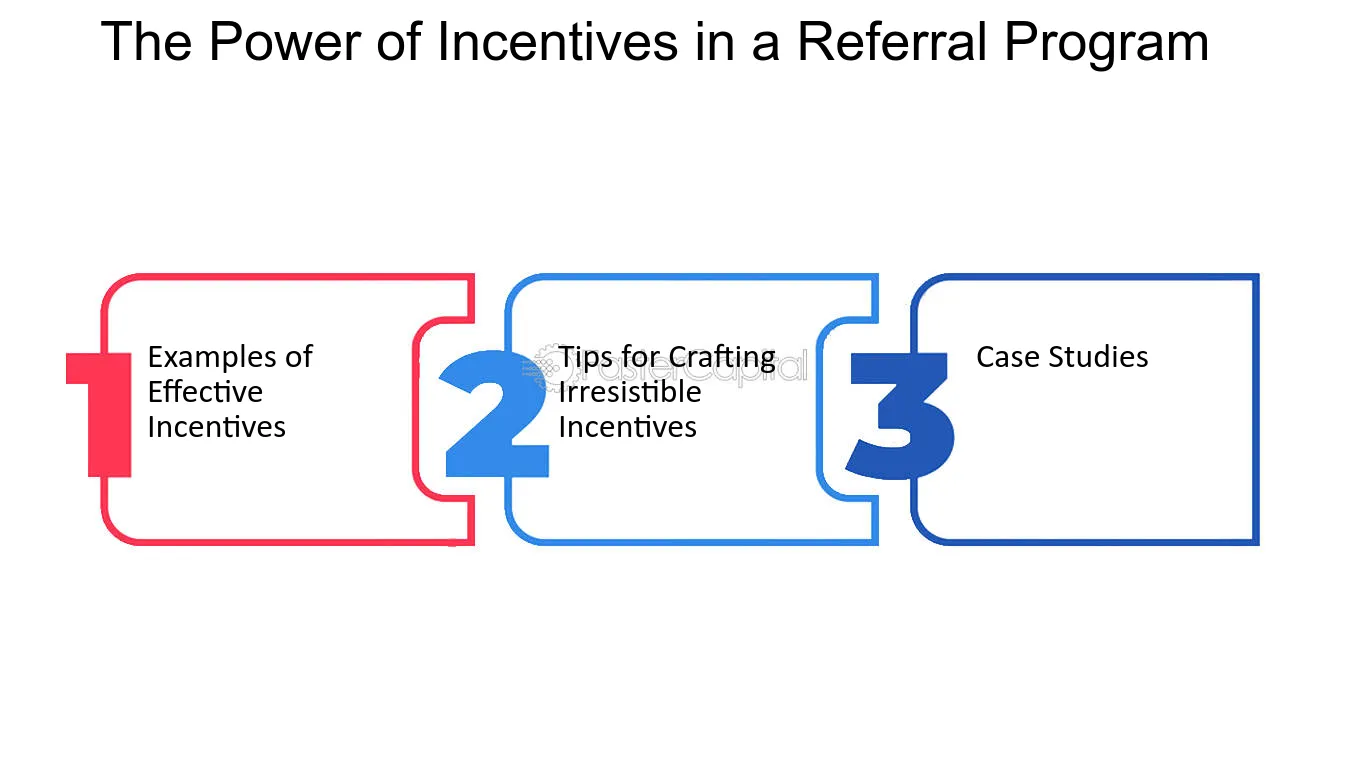 The Power of Incentives in a Referral Program

1 Examples of Effective Incentives

2 Tips for Crafting Irresistible Incentives

FasterCapital

3 Case Studies